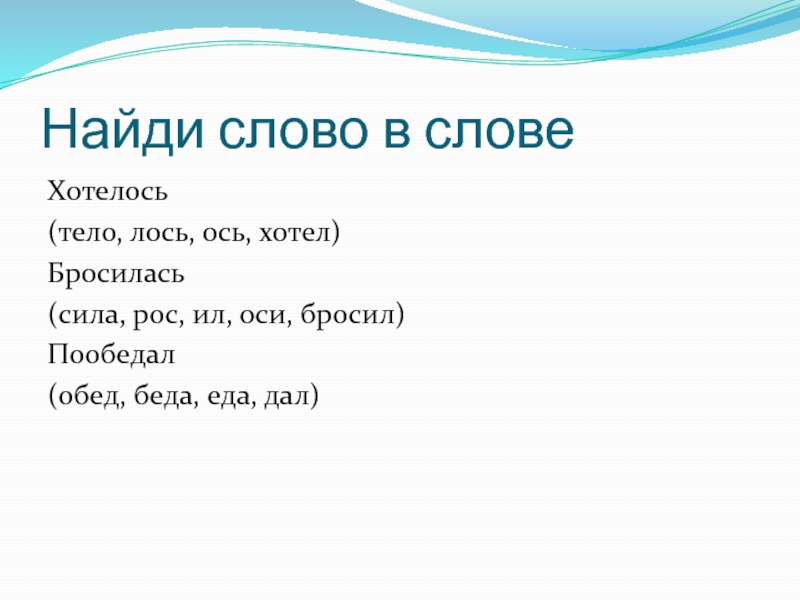 Найди слово в слове

Хотелось

(тело, лось, ось, хотел)

Бросилась

(сила, рос, ил, оси, бросил)

Пообедал

(обед, беда, еда, дал)